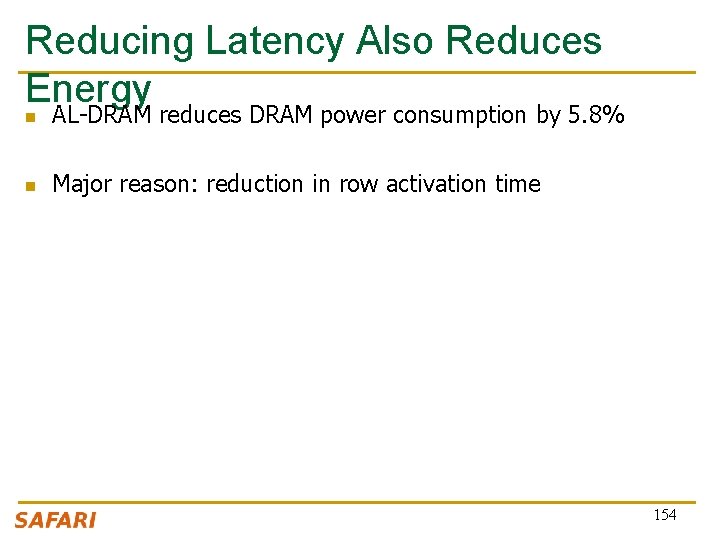 Reducing Latency Also Reduces Energy

AL-DRAM reduces DRAM power consumption by 5.8%

Major reason: reduction in row activation time

SAFARI

154